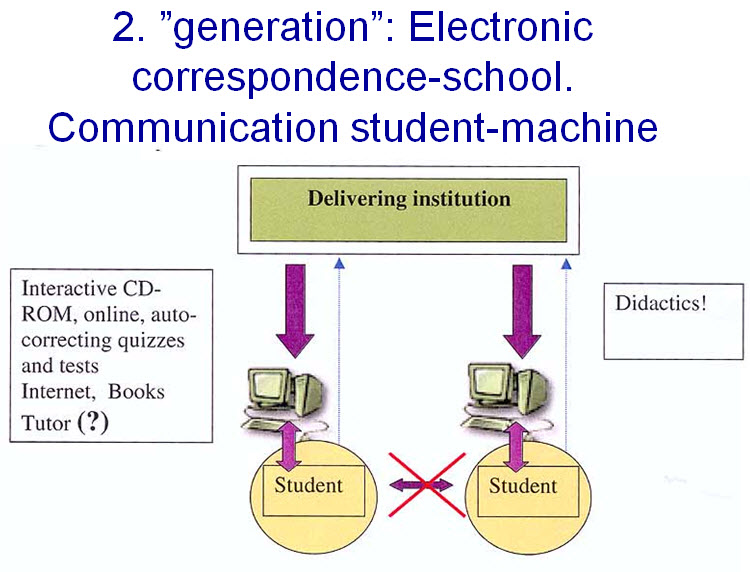 2. ”generation”: Electronic correspondence-school. Communication student-machine

Delivering institution

Interactive CD-ROM, online, auto-correcting quizzes and tests
Internet, Books
Tutor (?)

Didactics!

Student

Student